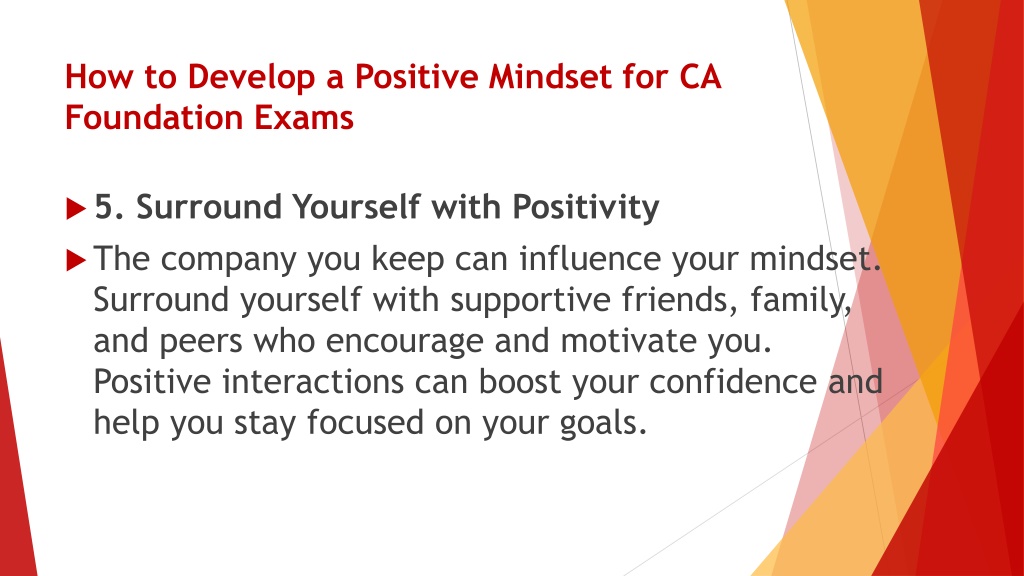 How to Develop a Positive Mindset for CA Foundation Exams

5. Surround Yourself with Positivity

The company you keep can influence your mindset. Surround yourself with supportive friends, family, and peers who encourage and motivate you. Positive interactions can boost your confidence and help you stay focused on your goals.